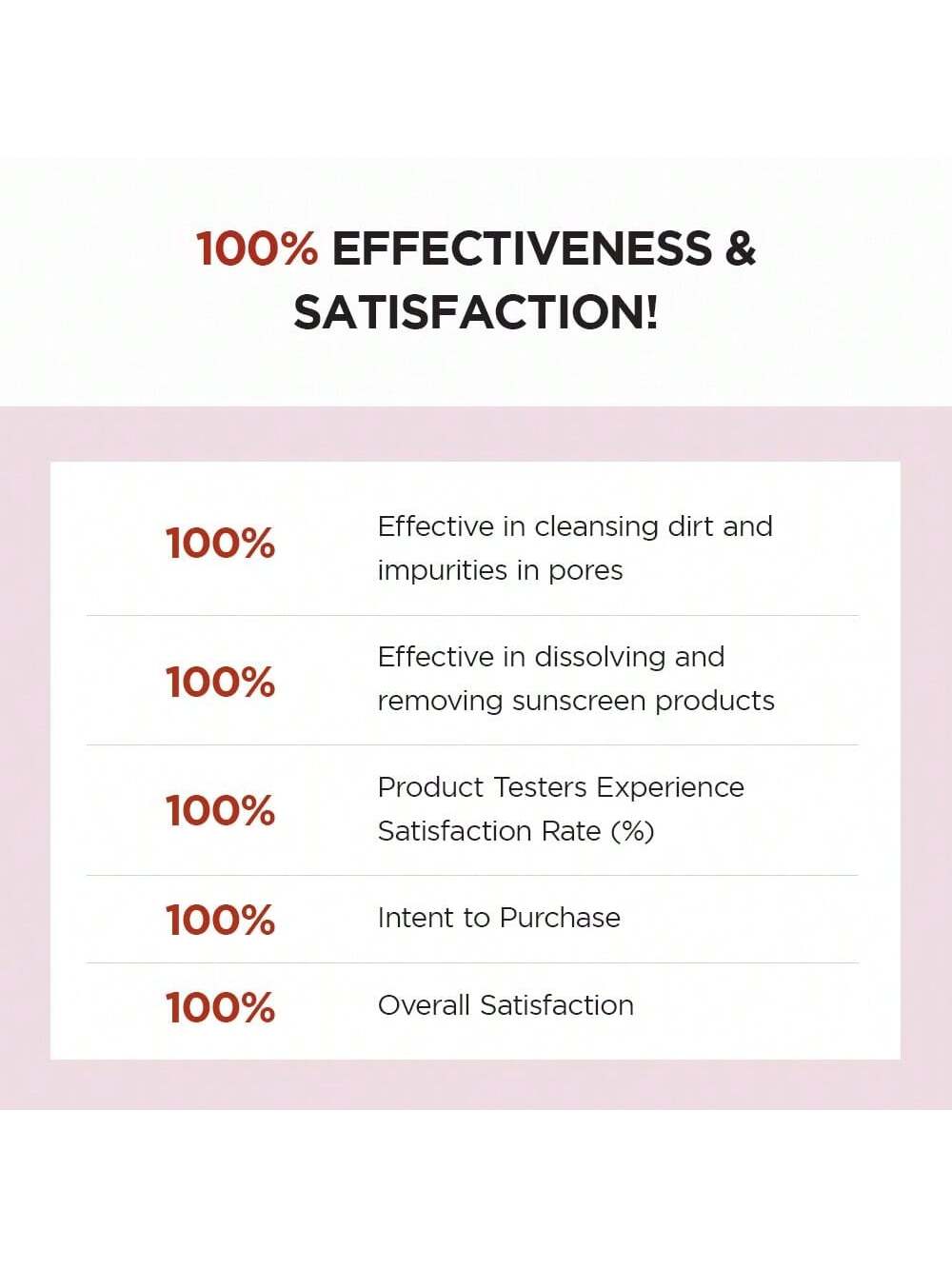 100% EFFECTIVENESS & SATISFACTION!

| | |
|---|---|
| 100% | Effective in cleansing dirt and impurities in pores |
| 100% | Effective in dissolving and removing sunscreen products |
| 100% | Product Testers Experience Satisfaction Rate (%) |
| 100% | Intent to Purchase |
| 100% | Overall Satisfaction |